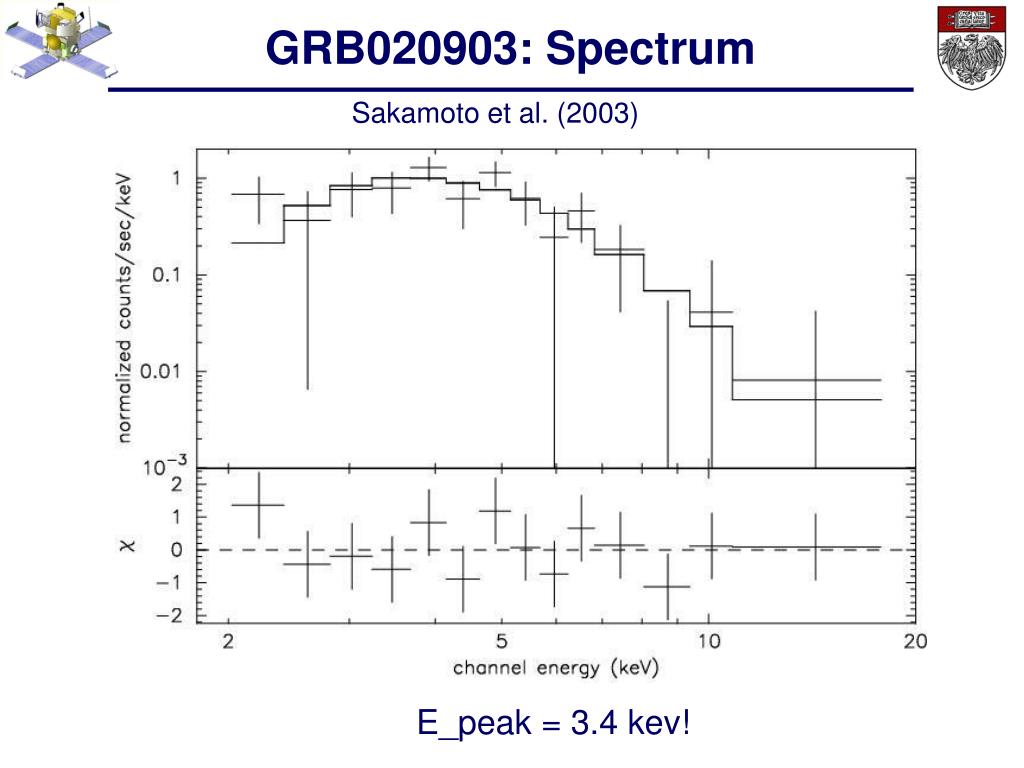 GRB020903: Spectrum

Sakamoto et al. (2003)

normalized counts/sec/keV

1

0.1

0.01

$10^{-3}$

$\chi$

2

1

0

−1

−2

2

5

10

20

channel energy (keV)

E_peak = 3.4 kev!